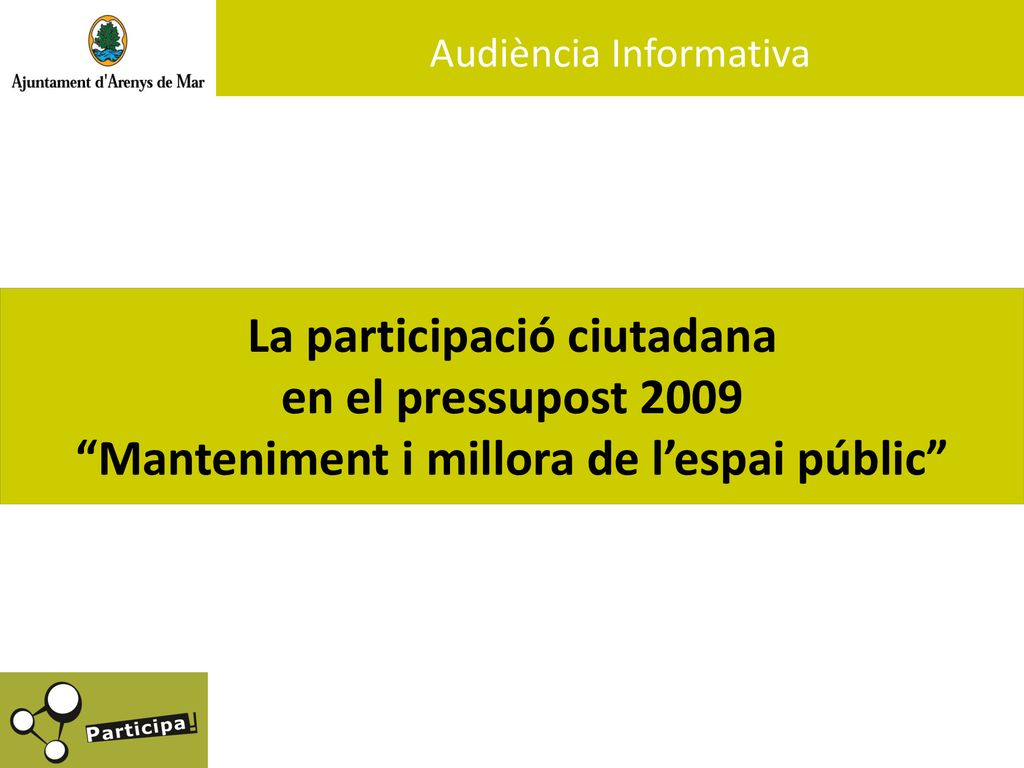 Ajuntament d'Arenys de Mar

Audiència Informativa

La participació ciutadana
en el pressupost 2009
“Manteniment i millora de l’espai públic”

Participa!